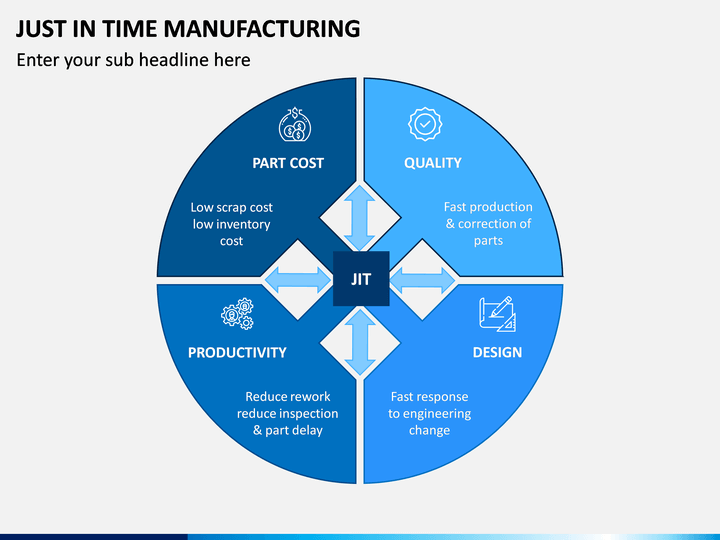 JUST IN TIME MANUFACTURING

Enter your sub headline here

PART COST

Low scrap cost low inventory cost

QUALITY

Fast production & correction of parts

JIT

PRODUCTIVITY

Reduce rework reduce inspection & part delay

DESIGN

Fast response to engineering change